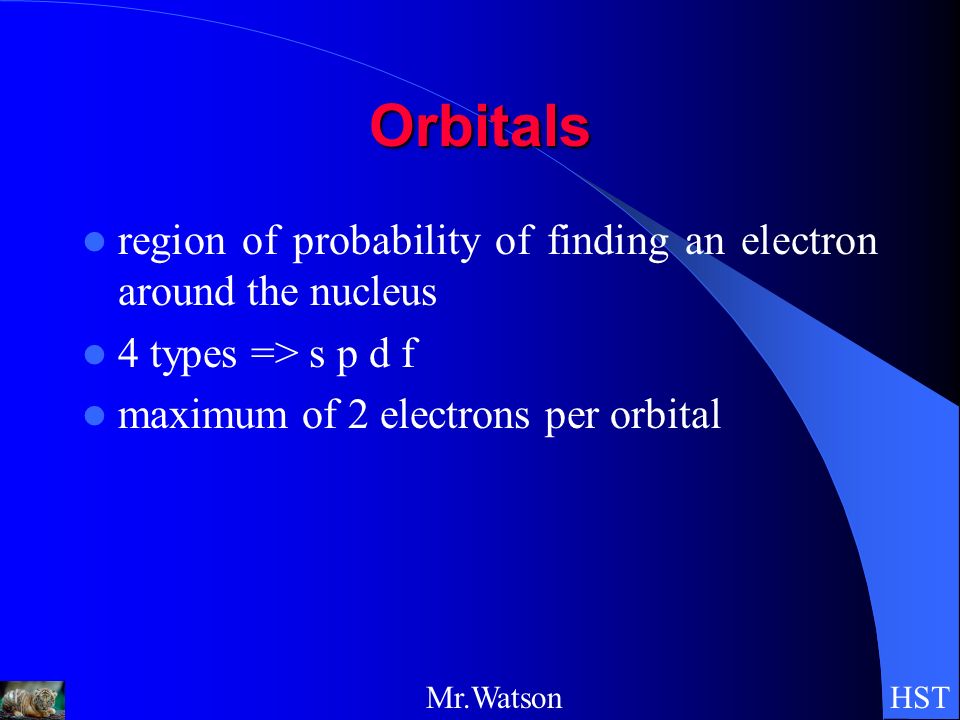 Orbitals

- region of probability of finding an electron around the nucleus
- 4 types => s p d f
- maximum of 2 electrons per orbital

Mr.Watson

HST